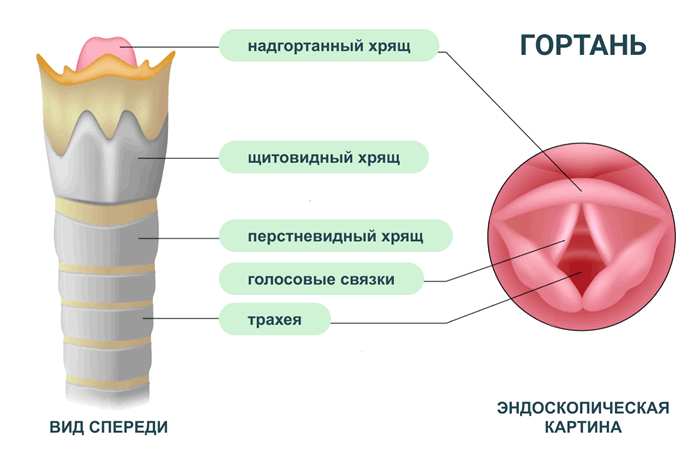 ГОРТАНЬ

надгортанный хрящ

щитовидный хрящ

перстневидный хрящ

голосовые связки

трахея

ВИД СПЕРЕДИ

ЭНДОСКОПИЧЕСКАЯ КАРТИНА